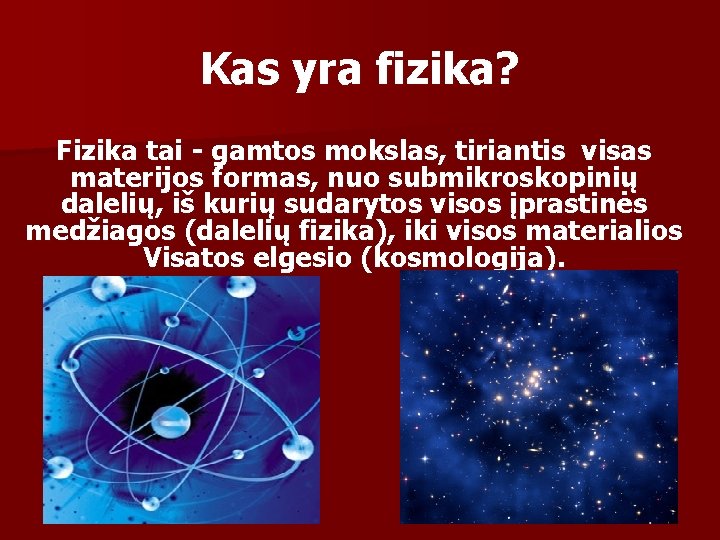 Kas yra fizika?

Fizika tai - gamtos mokslas, tiriantis visas materijos formas, nuo submikroskopinių dalelių, iš kurių sudarytos visos įprastinės medžiagos (dalelių fizika), iki visos materialios Visatos elgesio (kosmologija).